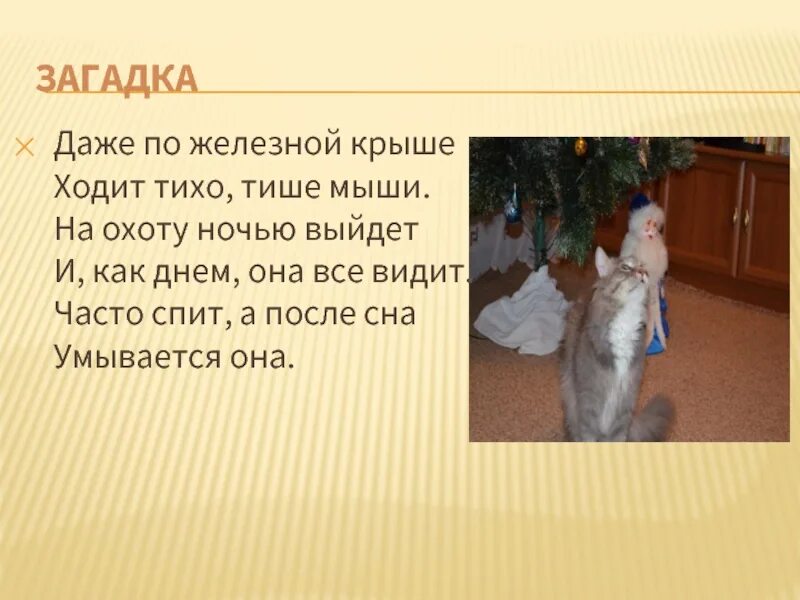 ЗАГАДКА

Даже по железной крыше
Ходит тихо, тише мыши.
На охоту ночью выйдет
И, как днем, она все видит.
Часто спит, а после сна
Умывается она.